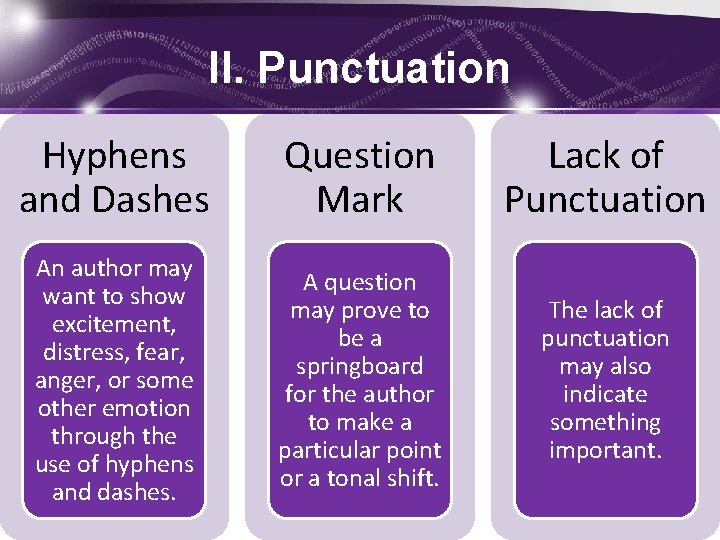 II. Punctuation

Hyphens and Dashes

An author may want to show excitement, distress, fear, anger, or some other emotion through the use of hyphens and dashes.

Question Mark

A question may prove to be a springboard for the author to make a particular point or a tonal shift.

Lack of Punctuation

The lack of punctuation may also indicate something important.